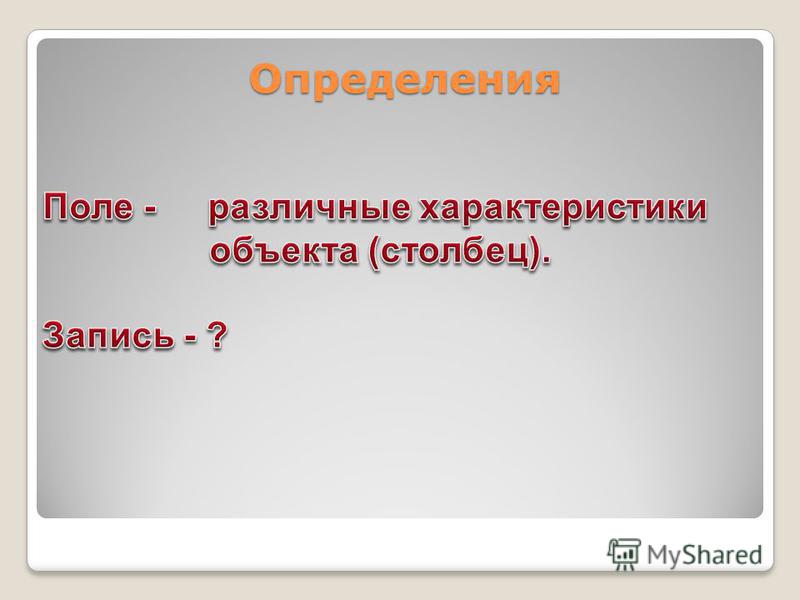 Определения

Поле - различные характеристики объекта (столбец).

Запись - ?

MyShared